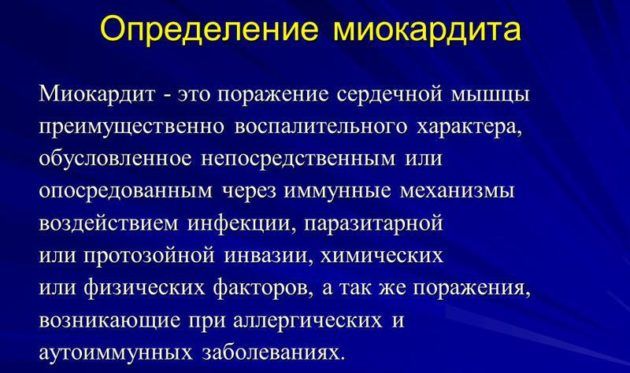 Определение миокардита

Миокардит - это поражение сердечной мышцы преимущественно воспалительного характера, обусловленное непосредственным или опосредованным через иммунные механизмы воздействием инфекции, паразитарной или протозойной инвазии, химических или физических факторов, а так же поражения, возникающие при аллергических и аутоиммунных заболеваниях.